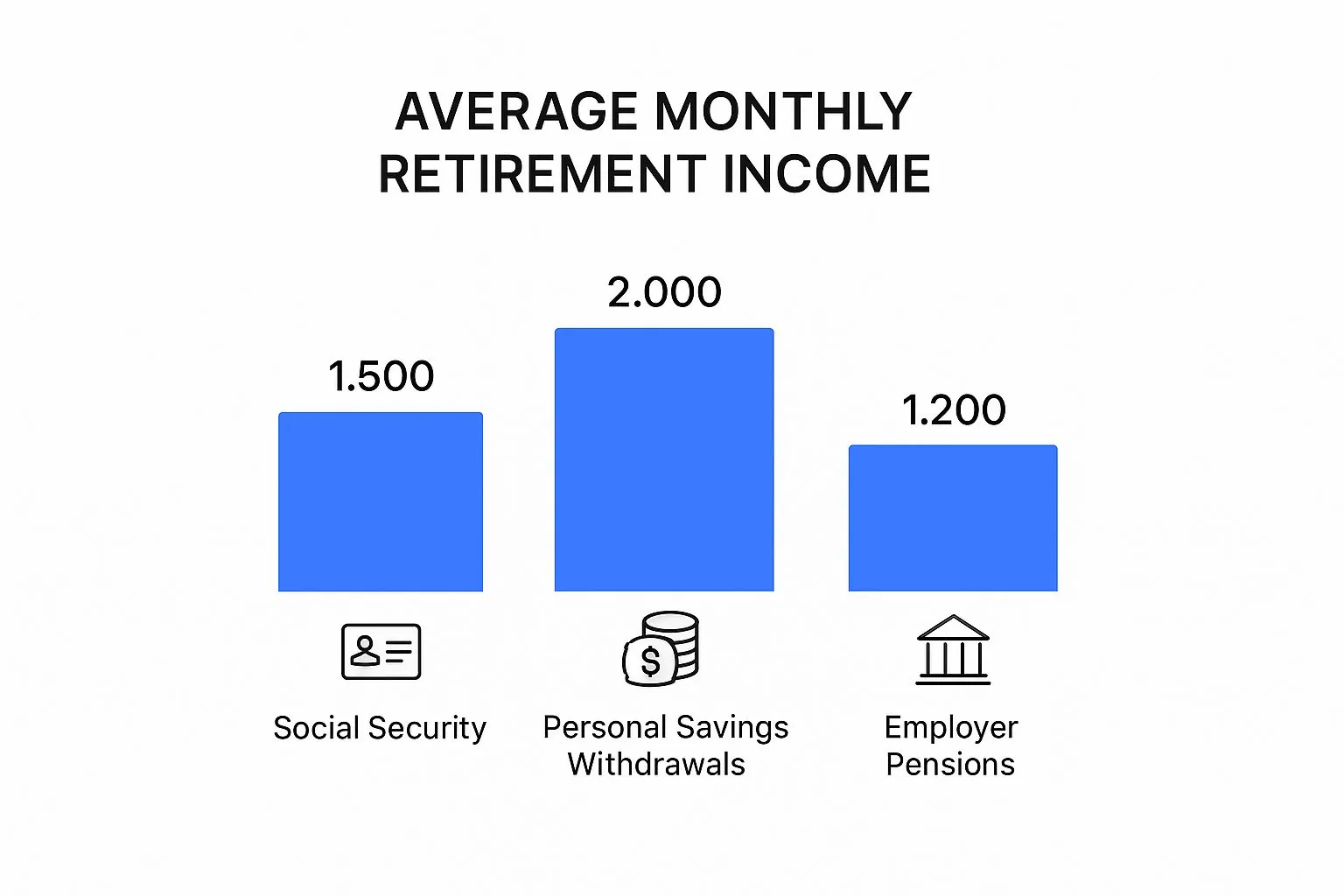 AVERAGE MONTHLY RETIREMENT INCOME

1.500

2.000

1.200

$

Social Security

Personal Savings Withdrawals

Employer Pensions